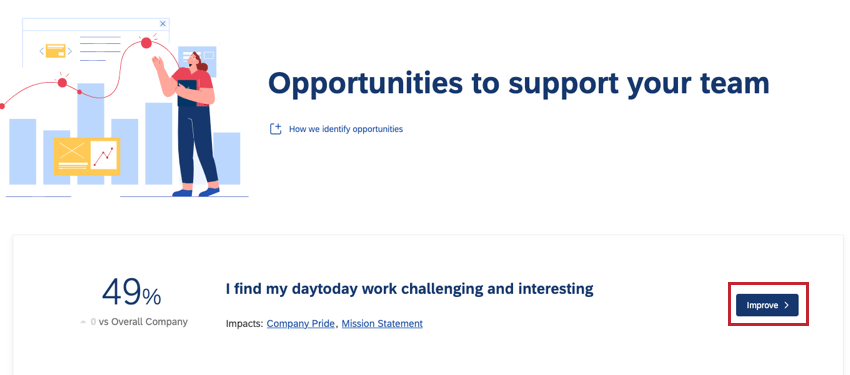 Opportunities to support your team

How we identify opportunities

49%
0 vs Overall Company

I find my daytoday work challenging and interesting

Impacts: Company Pride, Mission Statement

Improve >